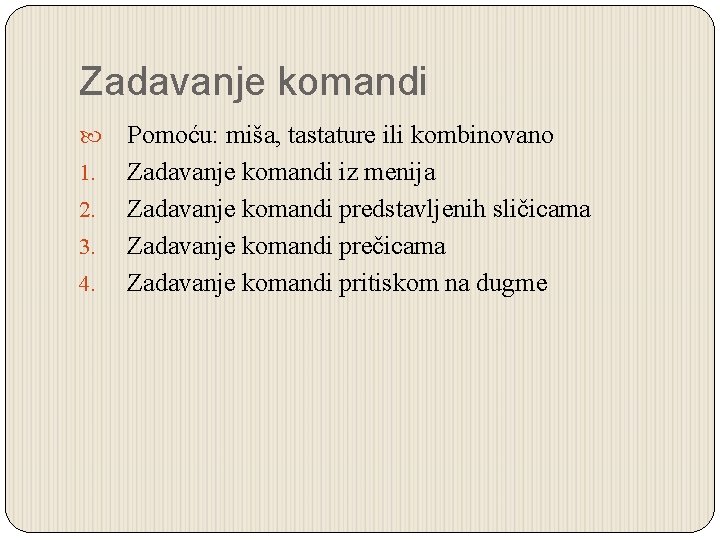 Zadavanje komandi

Pomoću: miša, tastature ili kombinovano

1. Zadavanje komandi iz menija
2. Zadavanje komandi predstavljenih sličicama
3. Zadavanje komandi prečicama
4. Zadavanje komandi pritiskom na dugme